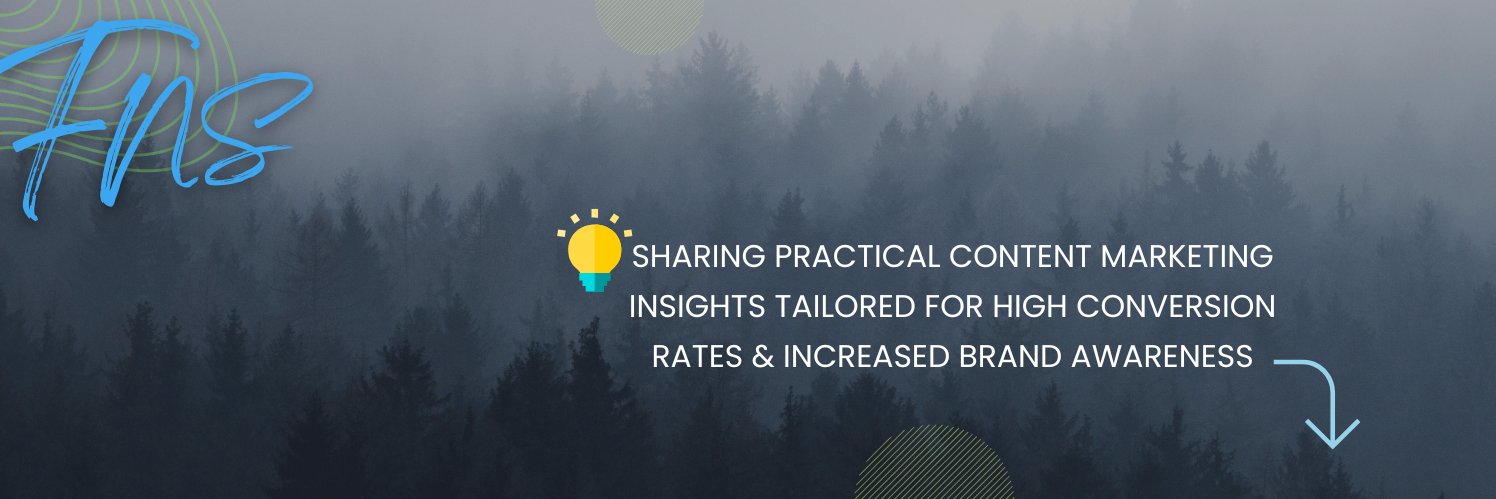 FNS

SHARING PRACTICAL CONTENT MARKETING INSIGHTS TAILORED FOR HIGH CONVERSION RATES & INCREASED BRAND AWARENESS